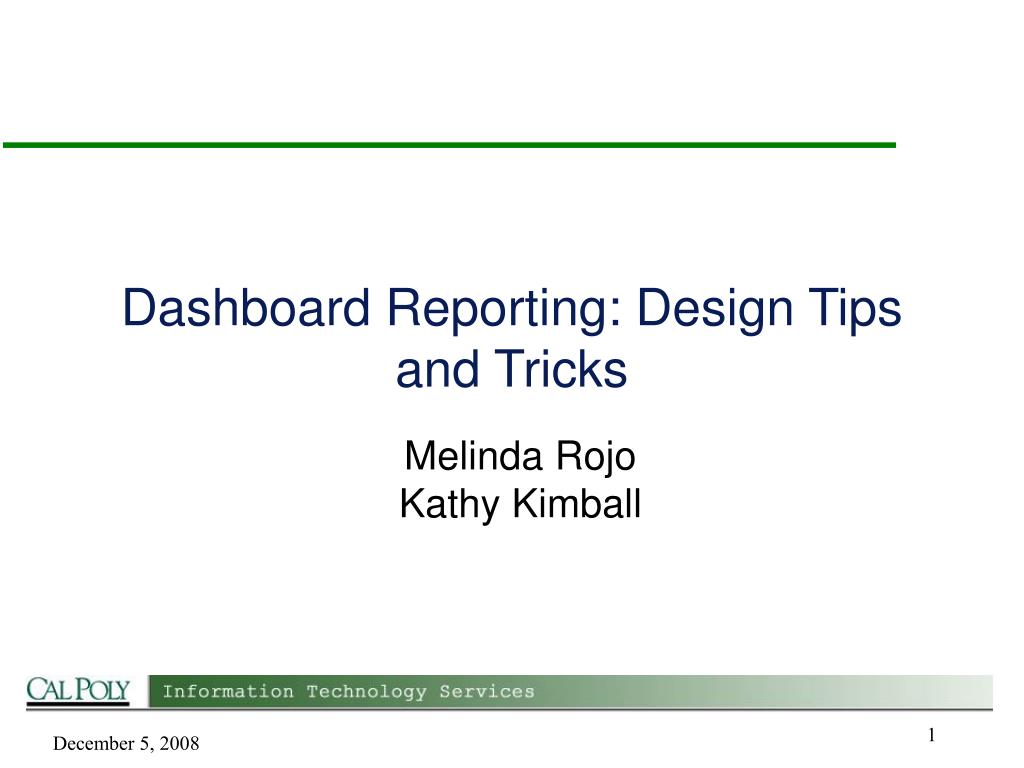 Dashboard Reporting: Design Tips and Tricks

Melinda Rojo
Kathy Kimball

CAL POLY Information Technology Services

December 5, 2008

1